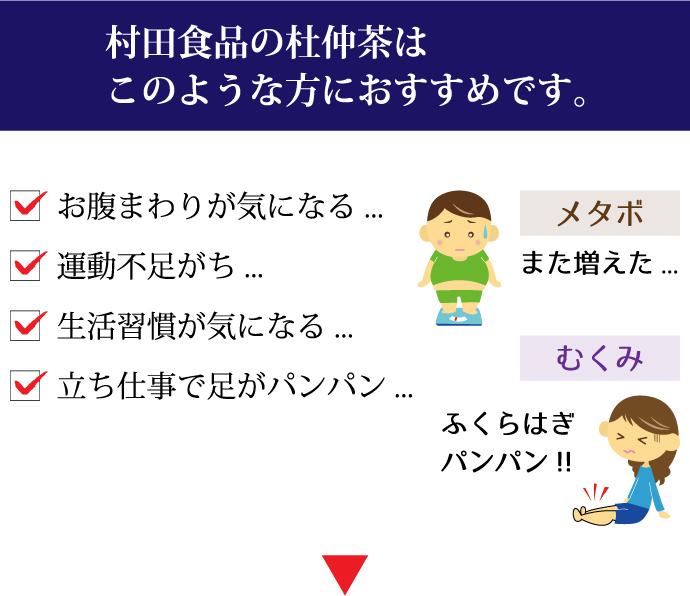 村田食品の杜仲茶は
このような方におすすめです。

お腹まわりが気になる ...

運動不足がち ...

生活習慣が気になる ...

立ち仕事で足がパンパン ...

メタボ

また増えた ...

むくみ

ふくらはぎ
パンパン !!